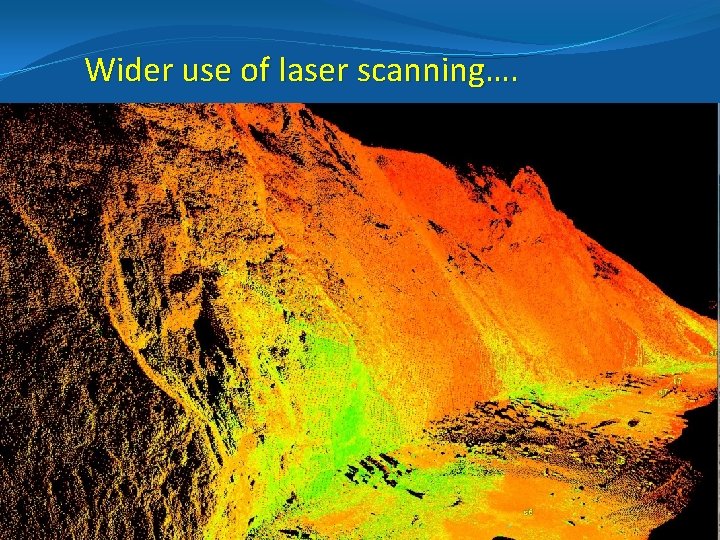 Wider use of laser scanning….